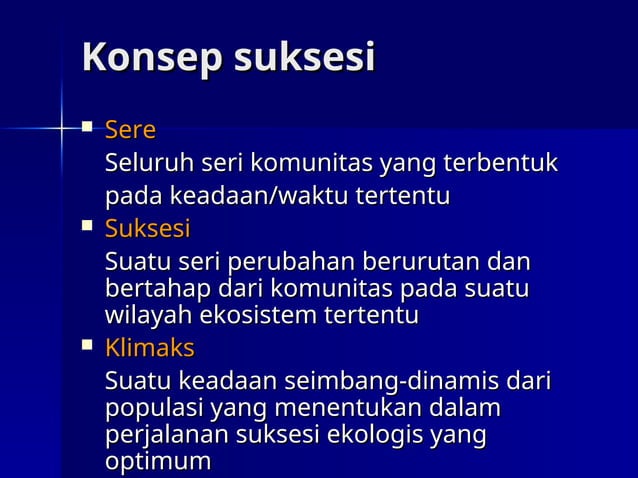 Konsep suksesi

Sere

Seluruh seri komunitas yang terbentuk pada keadaan/waktu tertentu

Suksesi

Suatu seri perubahan berurutan dan bertahap dari komunitas pada suatu wilayah ekosistem tertentu

Klimaks

Suatu keadaan seimbang-dinamis dari populasi yang menentukan dalam perjalanan suksesi ekologis yang optimum